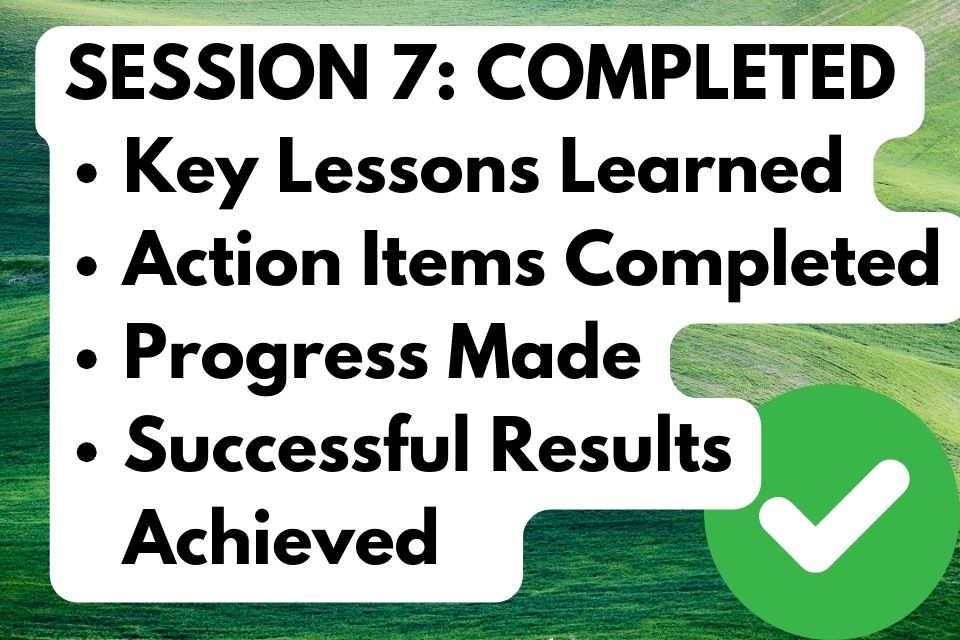 SESSION 7: COMPLETED

• Key Lessons Learned
• Action Items Completed
• Progress Made
• Successful Results Achieved